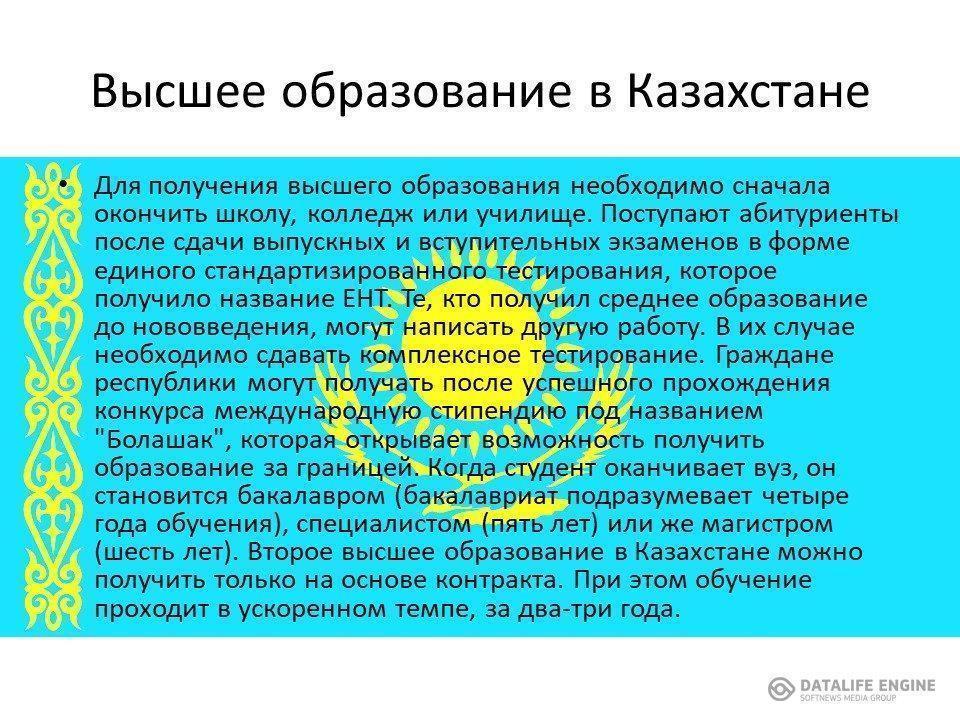 Высшее образование в Казахстане

• Для получения высшего образования необходимо сначала окончить школу, колледж или училище. Поступают абитуриенты после сдачи выпускных и вступительных экзаменов в форме единого стандартизированного тестирования, которое получило название ЕНТ. Те, кто получил среднее образование до нововведения, могут написать другую работу. В их случае необходимо сдавать комплексное тестирование. Граждане республики могут получать после успешного прохождения конкурса международную стипендию под названием "Болашак", которая открывает возможность получить образование за границей. Когда студент оканчивает вуз, он становится бакалавром (бакалавриат подразумевает четыре года обучения), специалистом (пять лет) или же магистром (шесть лет). Второе высшее образование в Казахстане можно получить только на основе контракта. При этом обучение проходит в ускоренном темпе, за два-три года.

DATALIFE ENGINE
SOFTNEWS MEDIA GROUP